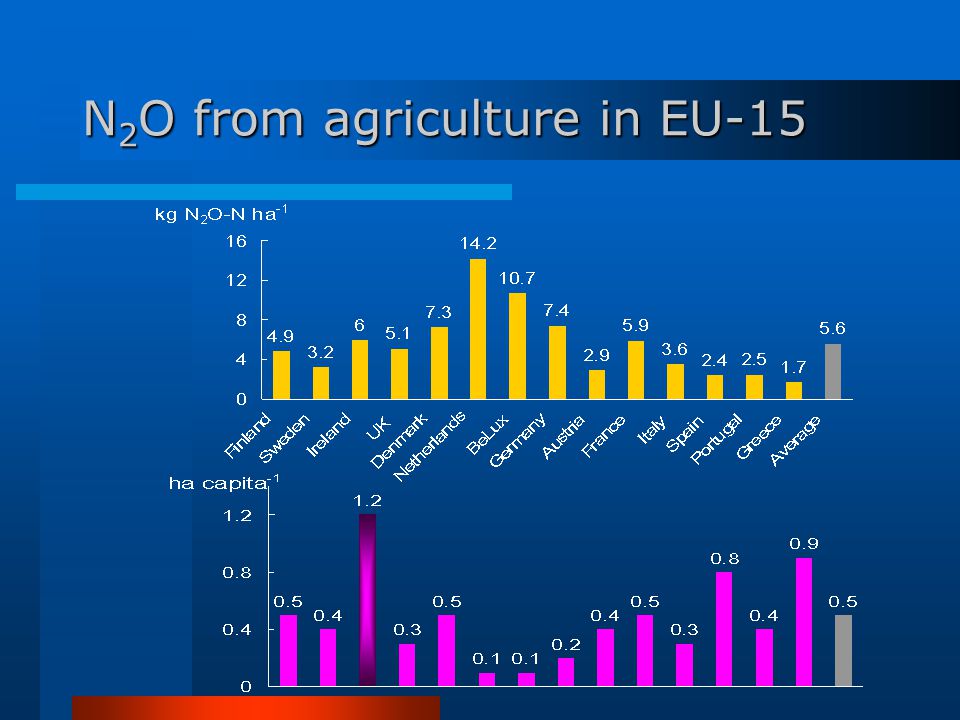 $N_2O$ from agriculture in EU-15

kg $N_2O$-N $ha^{-1}$

16
12
8
4
0

4.9
3.2
6
5.1
7.3
14.2
10.7
7.4
2.9
5.9
3.6
2.4
2.5
1.7
5.6

Finland
Sweden
Ireland
UK
Denmark
Netherlands
BeLux
Germany
Austria
France
Italy
Spain
Portugal
Greece
Average

ha $capita^{-1}$

1.2
0.8
0.4
0

0.5
0.4
1.2
0.3
0.5
0.1
0.1
0.2
0.4
0.5
0.3
0.8
0.4
0.9
0.5